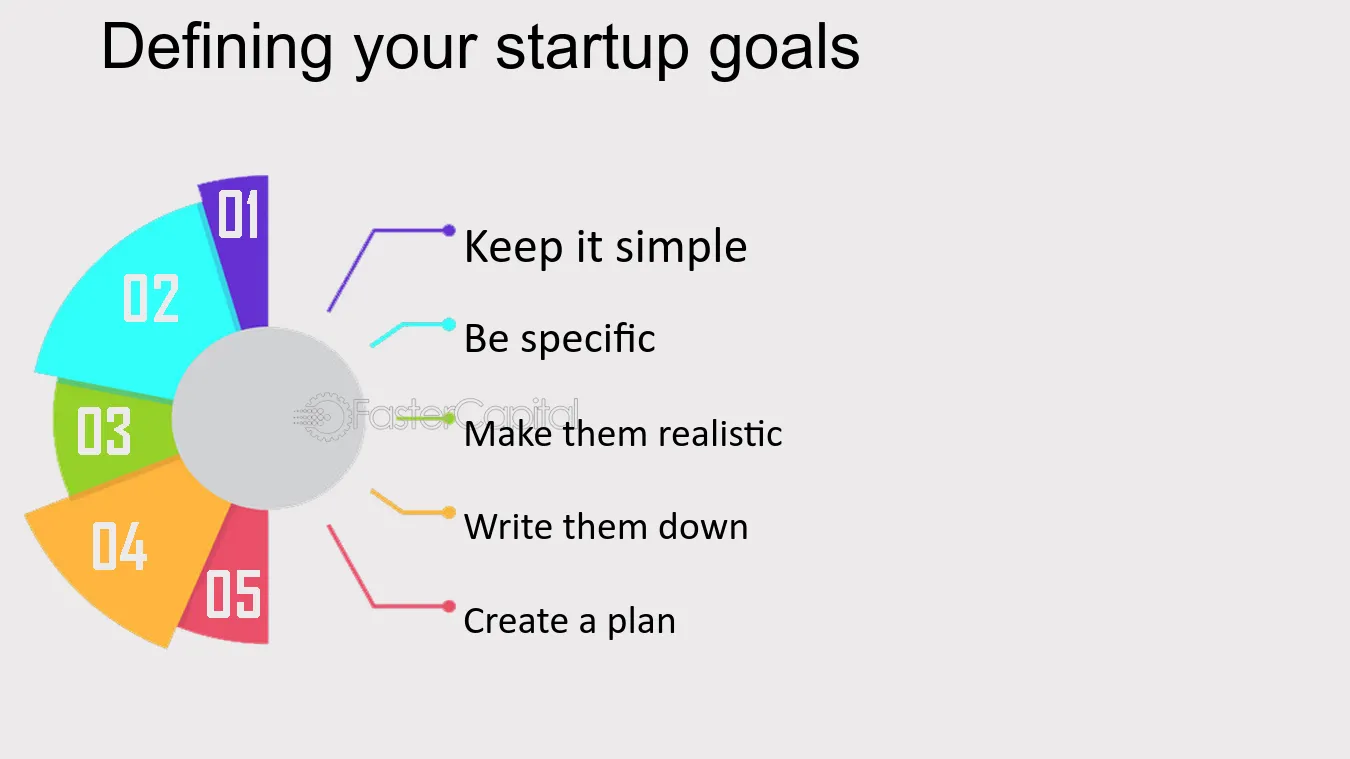 Defining your startup goals

01

02

03

04

05

Keep it simple

Be specific

Make them realistic

Write them down

Create a plan

FasterCapital